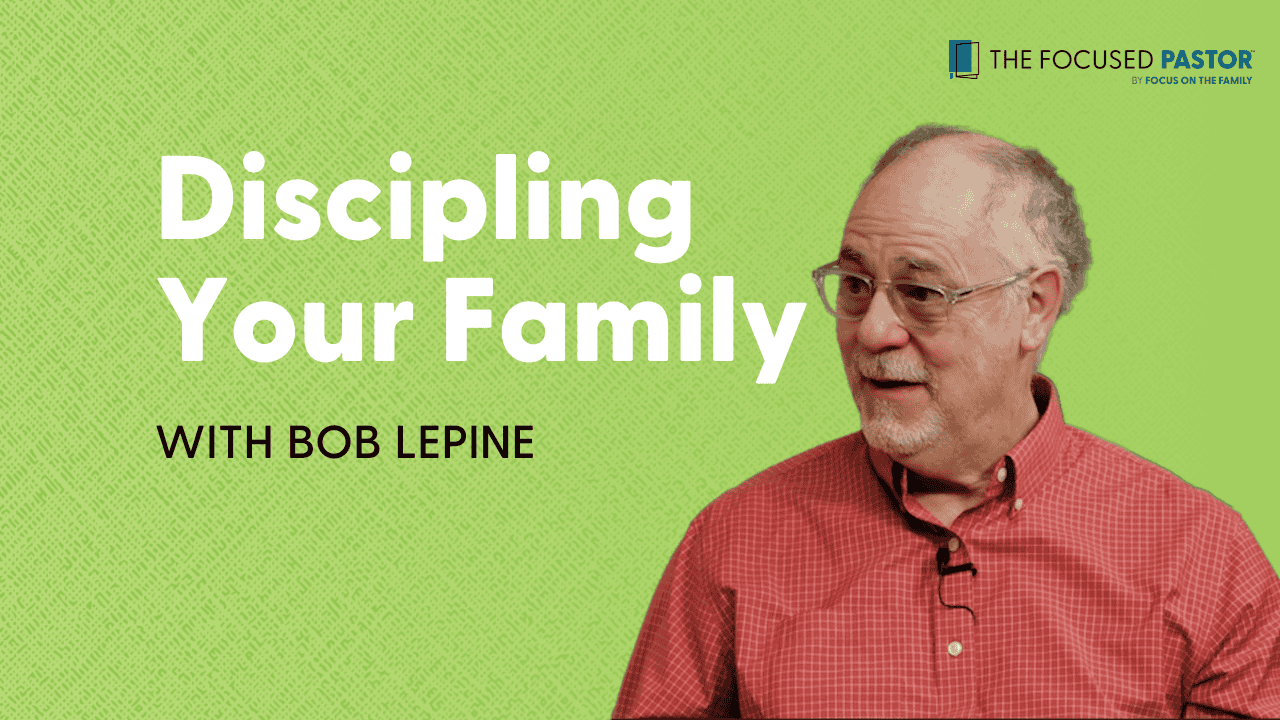 THE FOCUSED PASTOR™
BY FOCUS ON THE FAMILY

Discipling Your Family

WITH BOB LEPINE